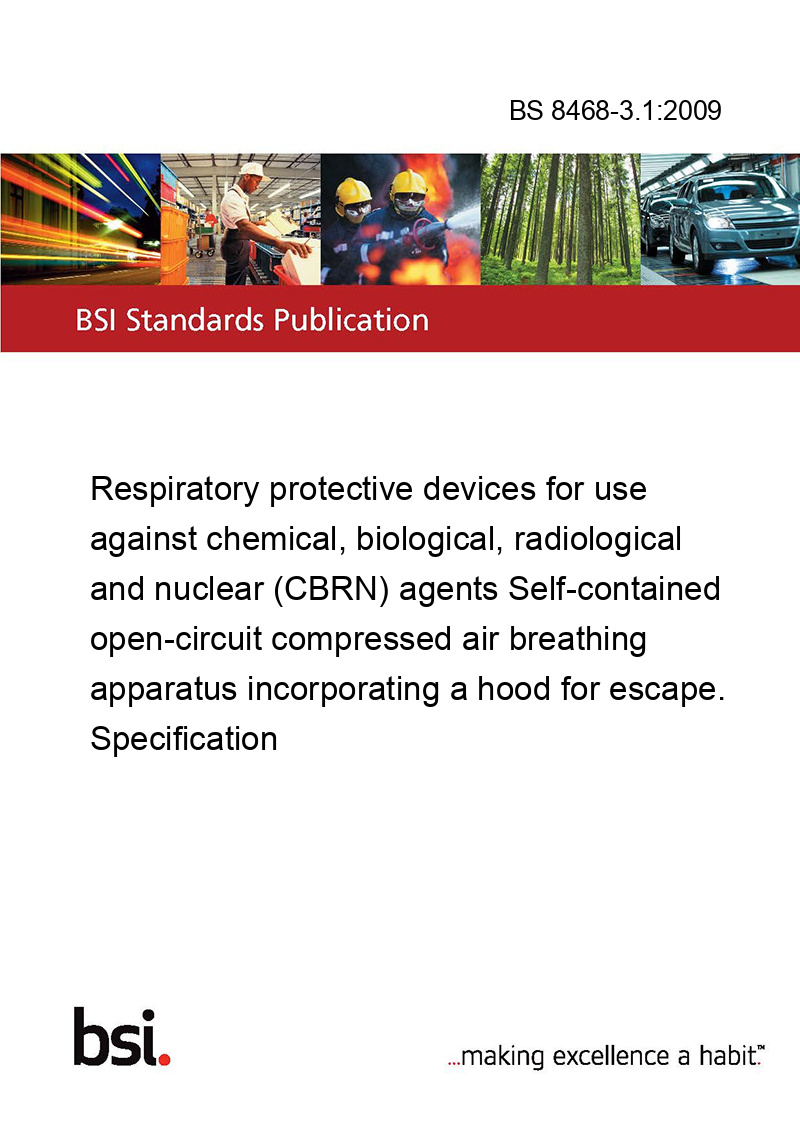 BS 8468-3.1:2009

BSI Standards Publication

Respiratory protective devices for use against chemical, biological, radiological and nuclear (CBRN) agents Self-contained open-circuit compressed air breathing apparatus incorporating a hood for escape. Specification

bsi.

...making excellence a habit.™